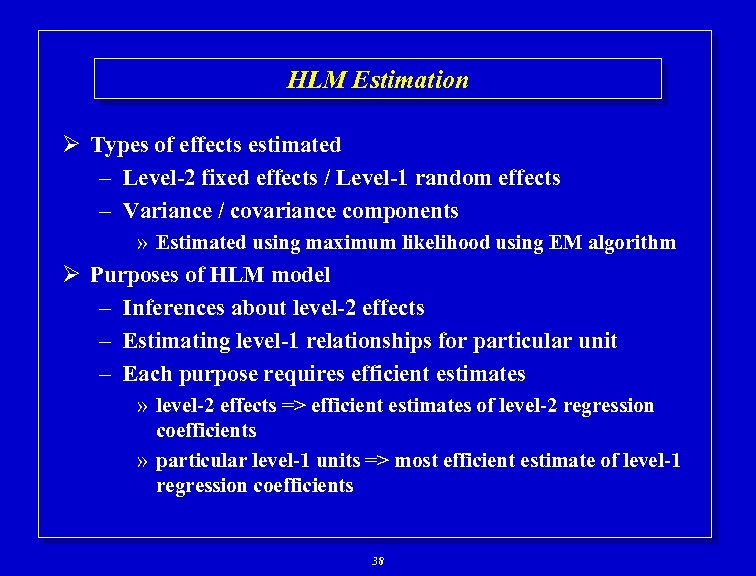 HLM Estimation

➢ Types of effects estimated
– Level-2 fixed effects / Level-1 random effects
– Variance / covariance components
» Estimated using maximum likelihood using EM algorithm

➢ Purposes of HLM model
– Inferences about level-2 effects
– Estimating level-1 relationships for particular unit
– Each purpose requires efficient estimates
» level-2 effects => efficient estimates of level-2 regression coefficients
» particular level-1 units => most efficient estimate of level-1 regression coefficients

38